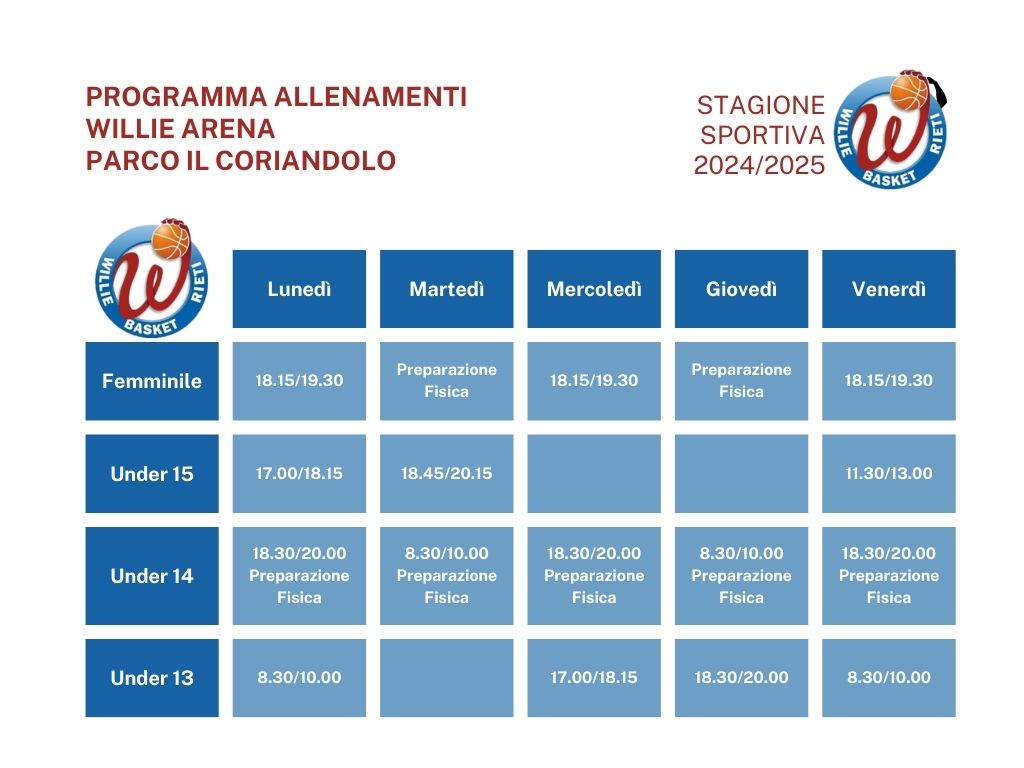 PROGRAMMA ALLENAMENTI
WILLIE ARENA
PARCO IL CORIANDOLO

STAGIONE
SPORTIVA
2024/2025

WILLIE BASKET RIETI

| WILLIE BASKET RIETI | Lunedì | Martedì | Mercoledì | Giovedì | Venerdì |
|---|---|---|---|---|---|
| Femminile | 18.15/19.30 | Preparazione Fisica | 18.15/19.30 | Preparazione Fisica | 18.15/19.30 |
| Under 15 | 17.00/18.15 | 18.45/20.15 | | | 11.30/13.00 |
| Under 14 | 18.30/20.00 Preparazione Fisica | 8.30/10.00 Preparazione Fisica | 18.30/20.00 Preparazione Fisica | 8.30/10.00 Preparazione Fisica | 18.30/20.00 Preparazione Fisica |
| Under 13 | 8.30/10.00 | | 17.00/18.15 | 18.30/20.00 | 8.30/10.00 |